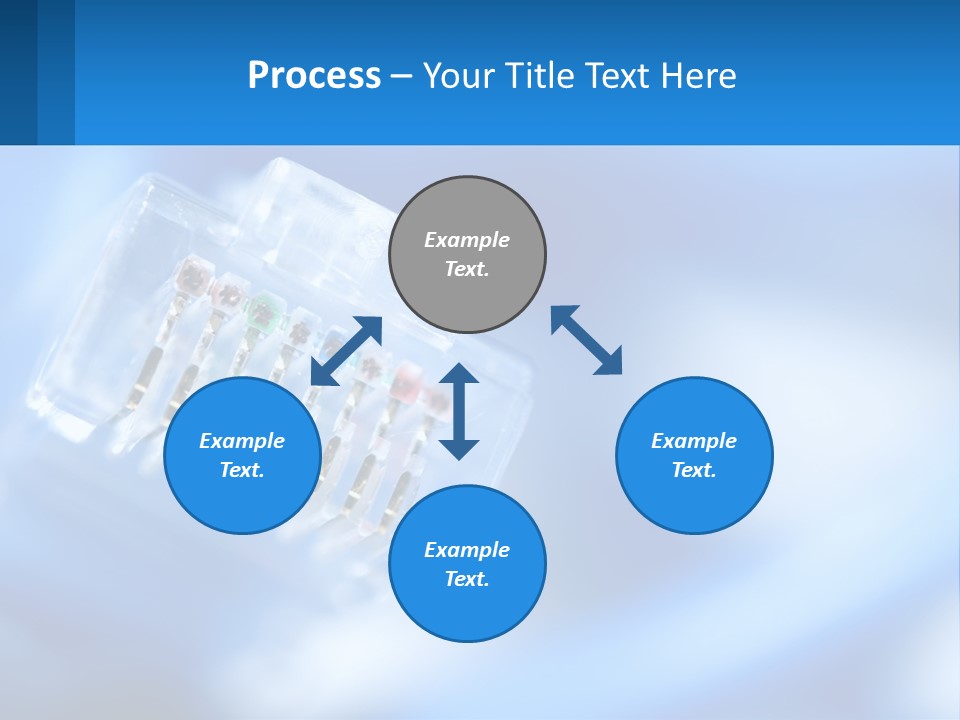 Process – Your Title Text Here

Example Text.

Example Text.

Example Text.

Example Text.